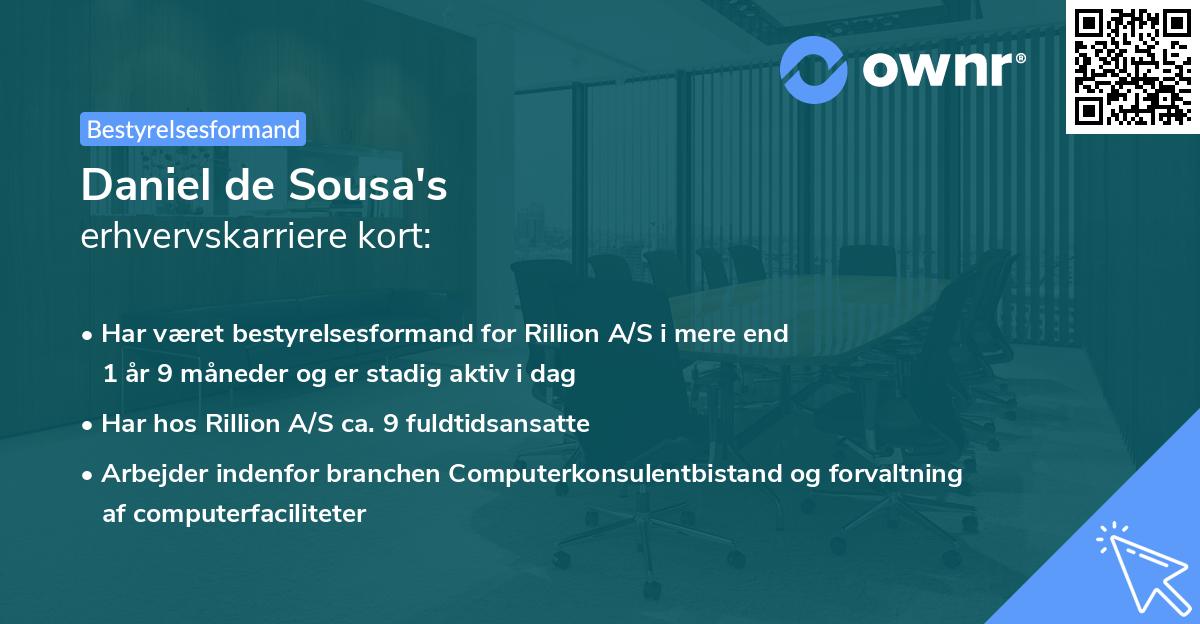 ownr®

Bestyrelsesformand

Daniel de Sousa's erhvervskarriere kort:

• Har været bestyrelsesformand for Rillion A/S i mere end 1 år 9 måneder og er stadig aktiv i dag

• Har hos Rillion A/S ca. 9 fuldtidsansatte

• Arbejder indenfor branchen Computerkonsulentbistand og forvaltning af computerfaciliteter